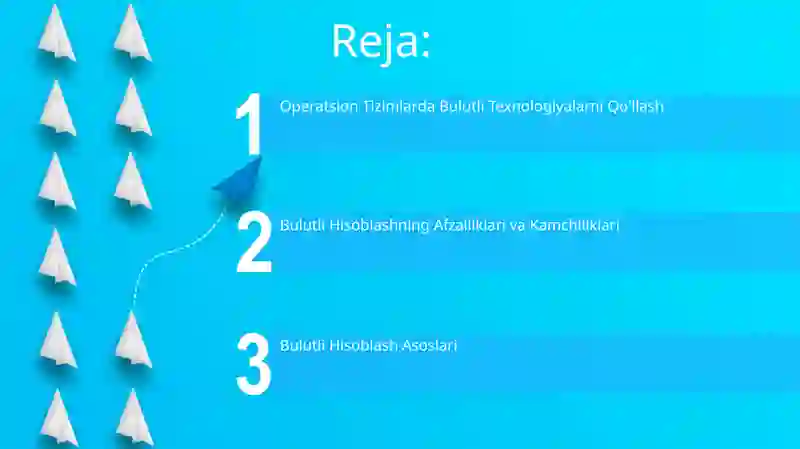 Reja:

1 Operatsion Tizimlarda Bulutli Texnologiyalarni Qo'llash

2 Bulutli Hisoblashning Afzalliklari va Kamchiliklari

3 Bulutli Hisoblash Asoslari